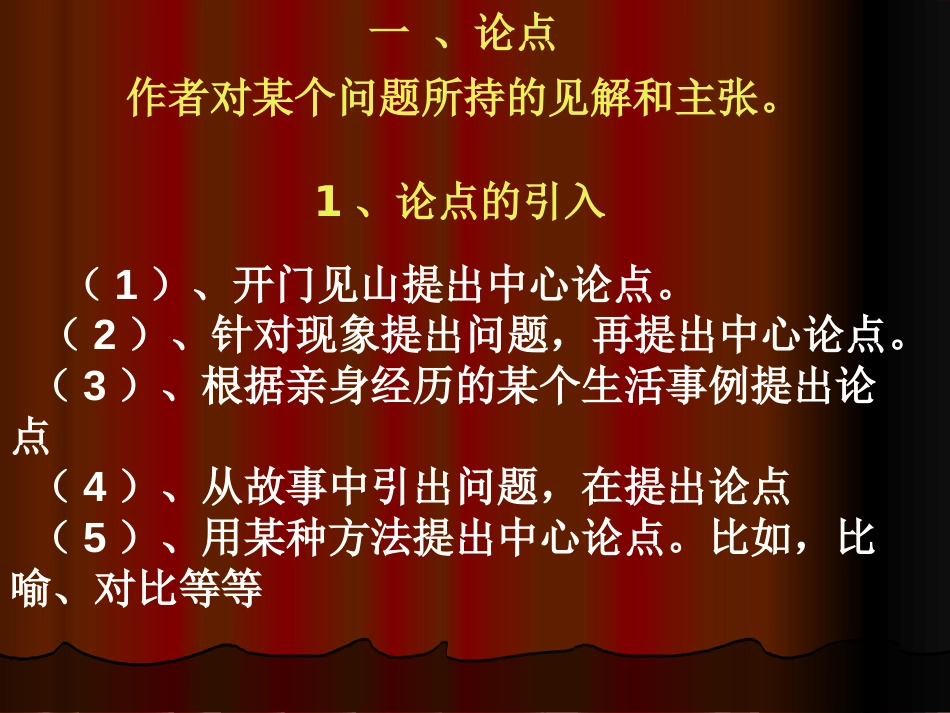 一 、论点
作者对某个问题所持的见解和主张。

1 、论点的引入

（ 1 ）、开门见山提出中心论点。
（ 2 ）、针对现象提出问题，再提出中心论点。
（ 3 ）、根据亲身经历的某个生活事例提出论点
（ 4 ）、从故事中引出问题，在提出论点
（ 5 ）、用某种方法提出中心论点。比如，比喻、对比等等